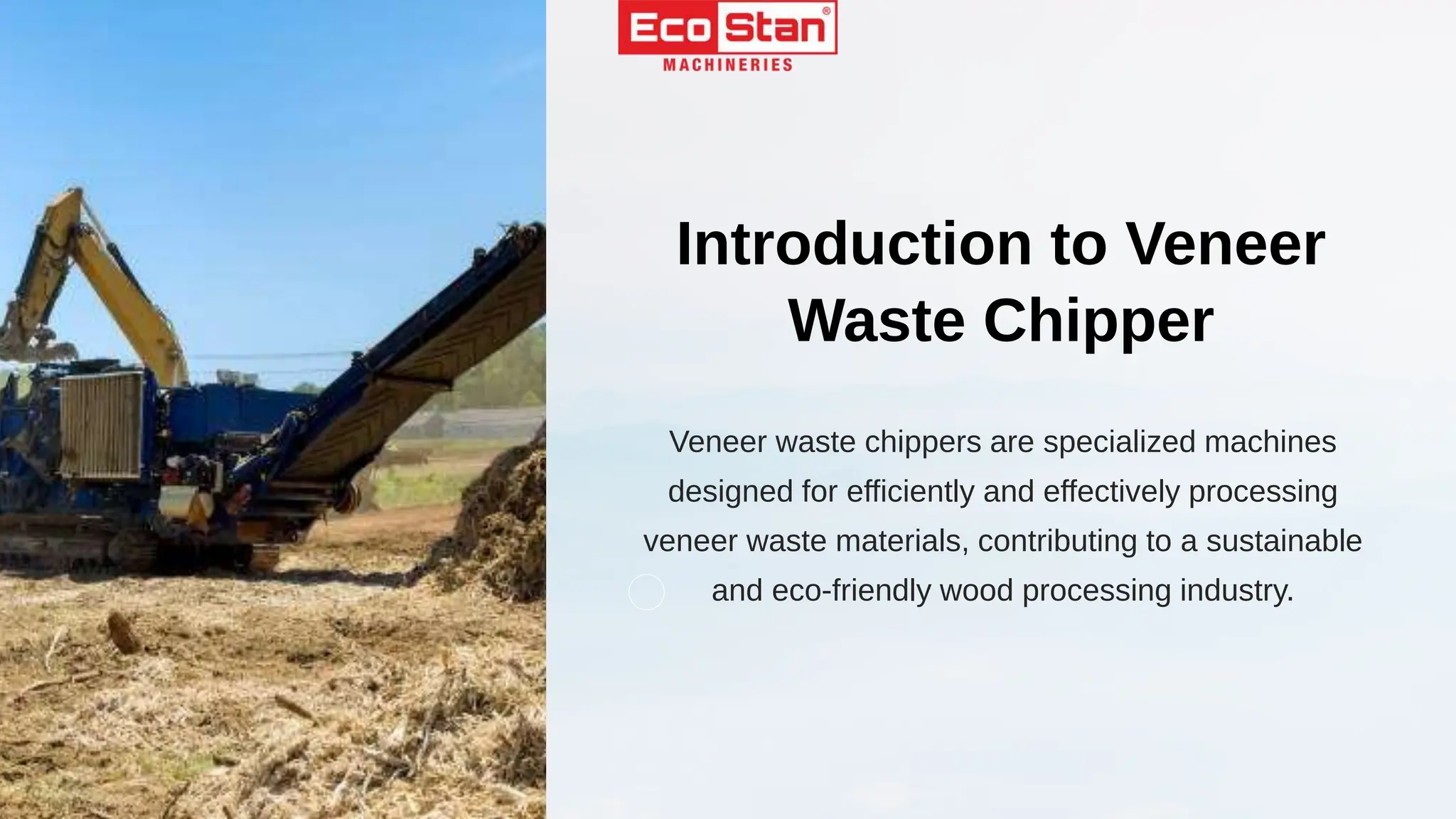 Eco Stan®
MACHINERIES

Introduction to Veneer Waste Chipper

Veneer waste chippers are specialized machines designed for efficiently and effectively processing veneer waste materials, contributing to a sustainable and eco-friendly wood processing industry.